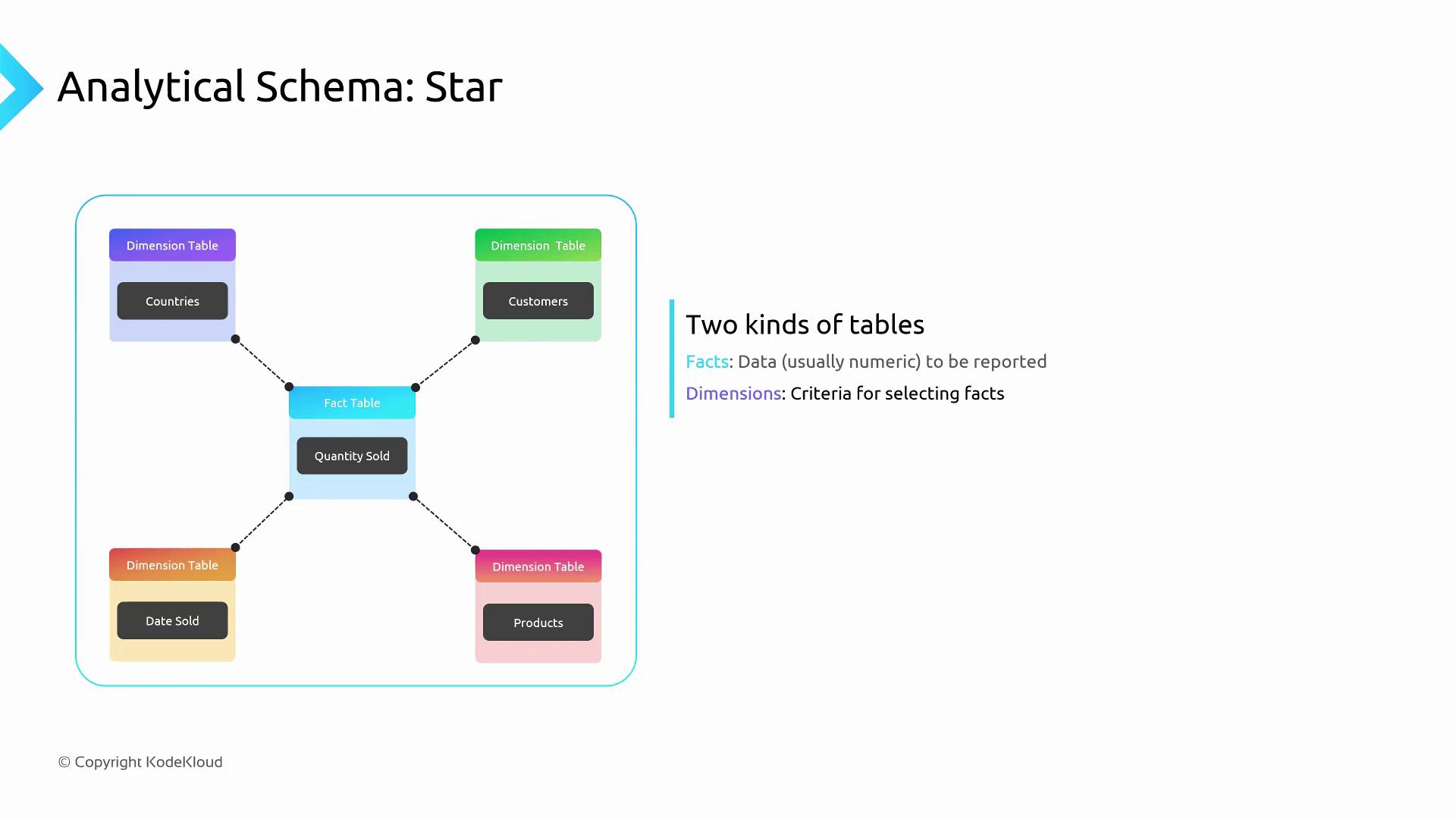 Analytical Schema: Star

Dimension Table

Countries

Dimension Table

Customers

Fact Table

Quantity Sold

Dimension Table

Date Sold

Dimension Table

Products

Two kinds of tables

Facts: Data (usually numeric) to be reported

Dimensions: Criteria for selecting facts

© Copyright KodeKloud